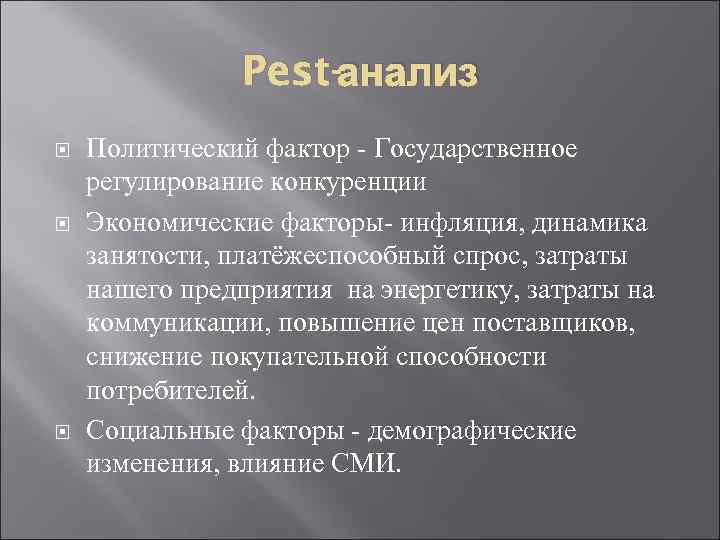 Pest-анализ

Политический фактор - Государственное регулирование конкуренции

Экономические факторы- инфляция, динамика занятости, платёжеспособный спрос, затраты нашего предприятия на энергетику, затраты на коммуникации, повышение цен поставщиков, снижение покупательной способности потребителей.

Социальные факторы - демографические изменения, влияние СМИ.